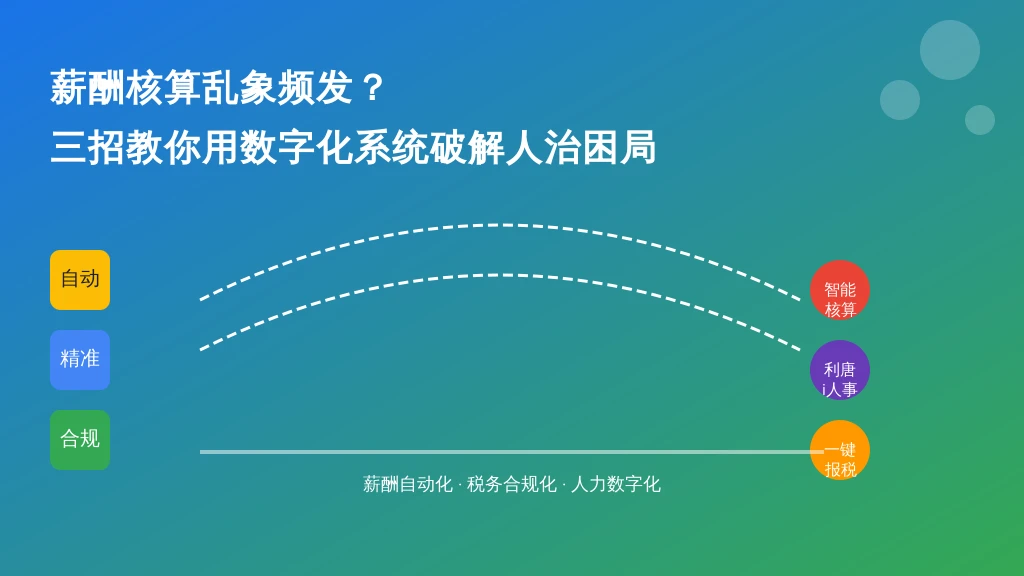 薪酬核算乱象频发？
三招教你用数字化系统破解人治困局

自动

精准

合规

智能核算

利唐i人事

一键报税

薪酬自动化 · 税务合规化 · 人力数字化